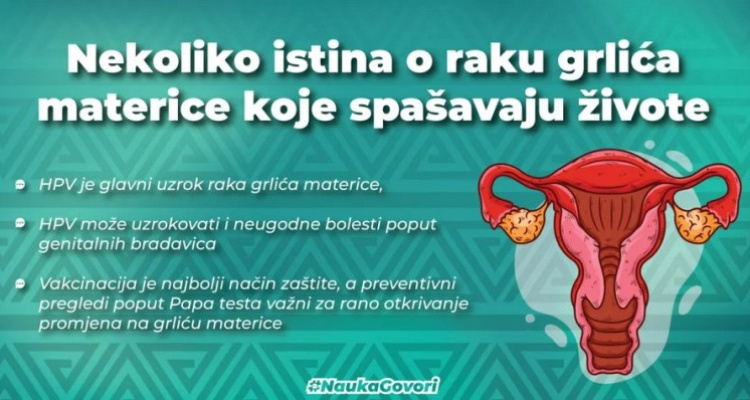 Nekoliko istina o raku grlića materice koje spašavaju živote

HPV je glavni uzrok raka grlića materice,

HPV može uzrokovati i neugodne bolesti poput genitalnih bradavica

Vakcinacija je najbolji način zaštite, a preventivni pregledi poput Papa testa važni za rano otkrivanje promjena na grliću materice

#NaukaGovori